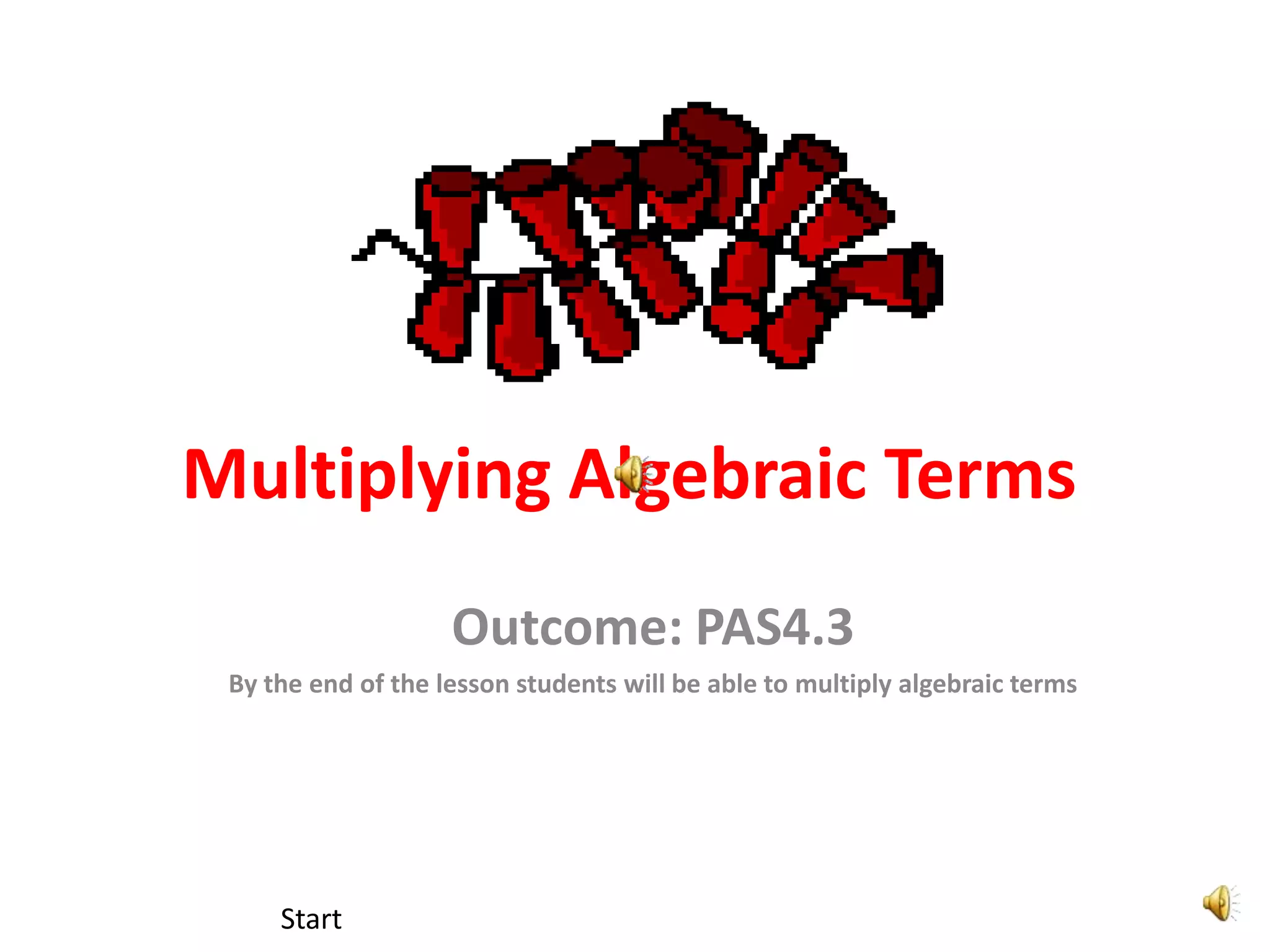 Multiplying Algebraic Terms

Outcome: PAS4.3

By the end of the lesson students will be able to multiply algebraic terms

Start